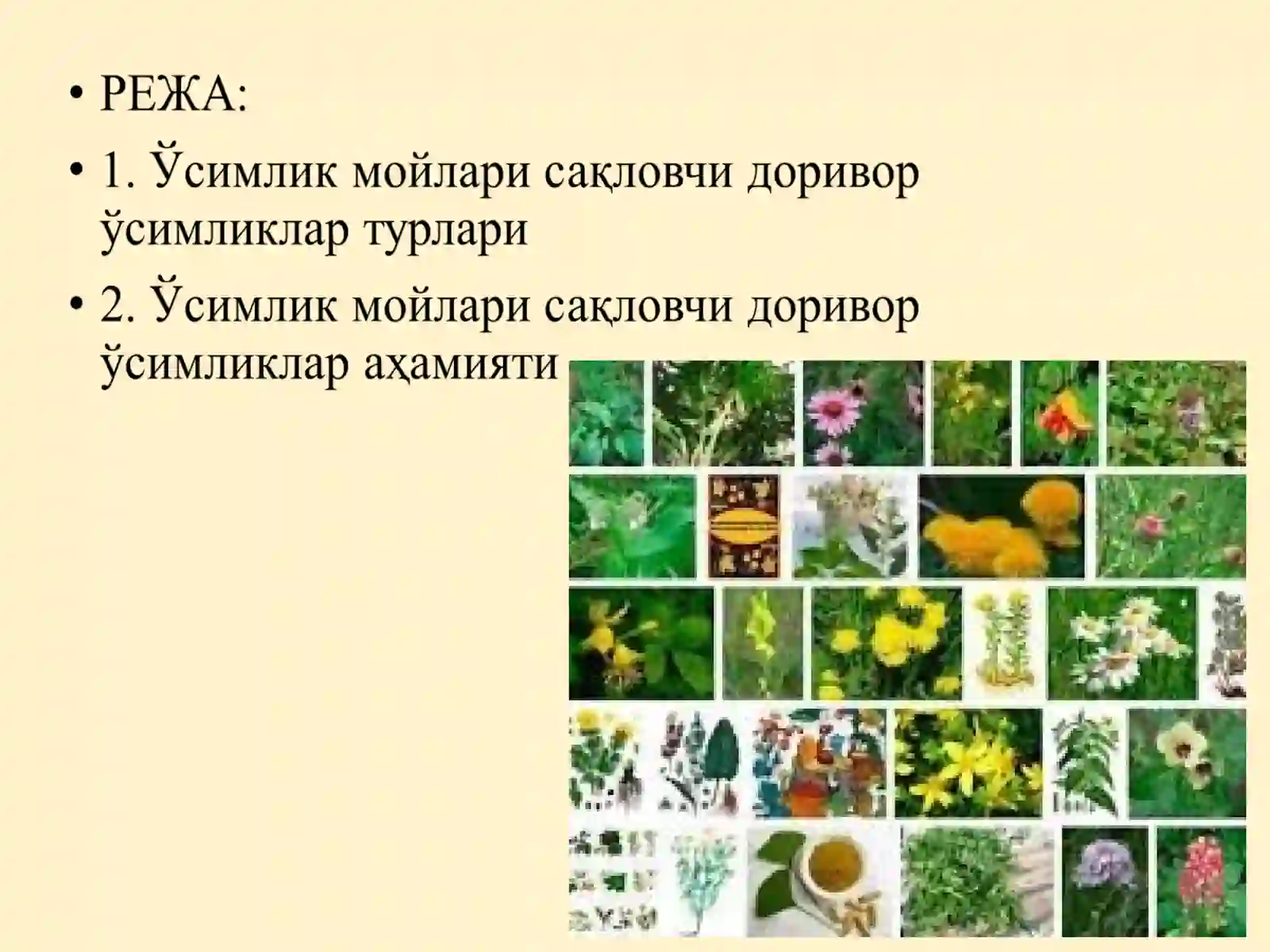 • РЕЖА:

• 1. Ўсимлик мойлари сақловчи доривор ўсимликлар турлари

• 2. Ўсимлик мойлари сақловчи доривор ўсимликлар аҳамияти